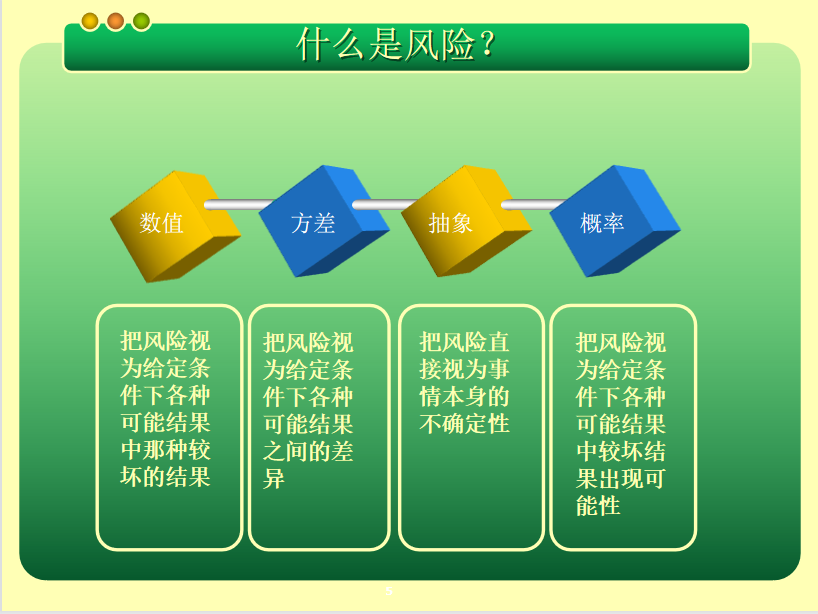 什么是风险？

数值

方差

抽象

概率

把风险视为给定条件下各种可能结果中那种较坏的结果

把风险视为给定条件下各种可能结果之间的差异

把风险直接视为事情本身的不确定性

把风险视为给定条件下各种可能结果中较坏结果出现可能性

5